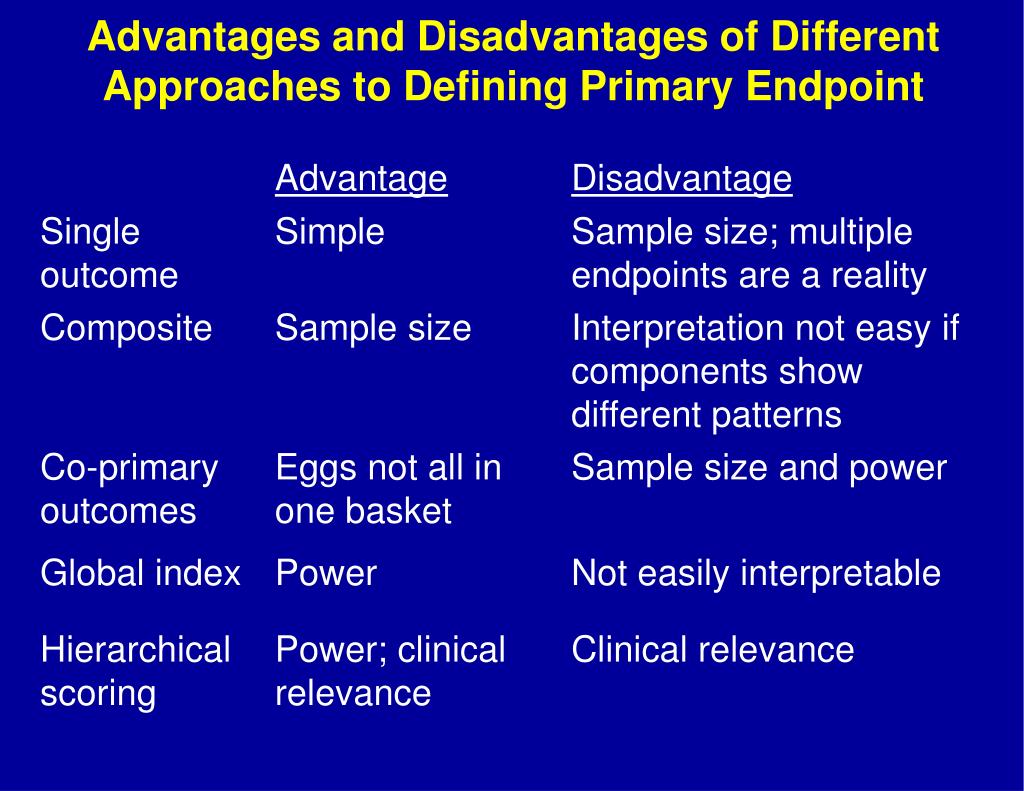 Advantages and Disadvantages of Different Approaches to Defining Primary Endpoint

| | Advantage | Disadvantage |
|---|---|---|
| Single outcome | Simple | Sample size; multiple endpoints are a reality |
| Composite | Sample size | Interpretation not easy if components show different patterns |
| Co-primary outcomes | Eggs not all in one basket | Sample size and power |
| Global index | Power | Not easily interpretable |
| Hierarchical scoring | Power; clinical relevance | Clinical relevance |